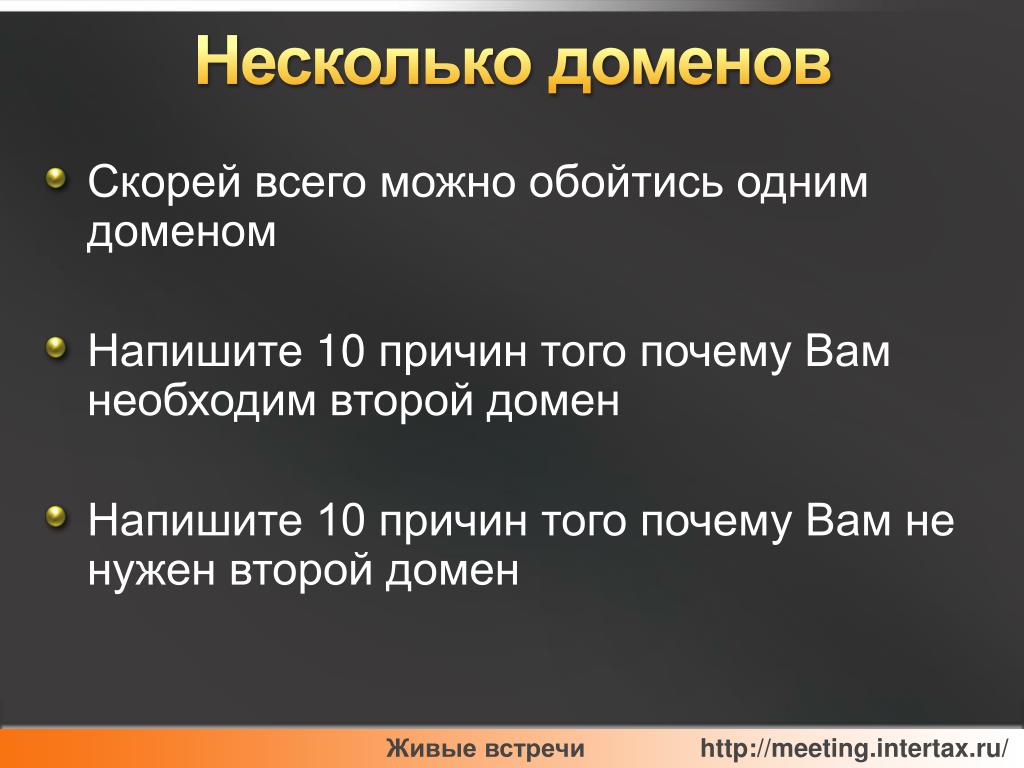 Несколько доменов

Скорей всего можно обойтись одним доменом

Напишите 10 причин того почему Вам необходим второй домен

Напишите 10 причин того почему Вам не нужен второй домен

Живые встречи http://meeting.intertax.ru/